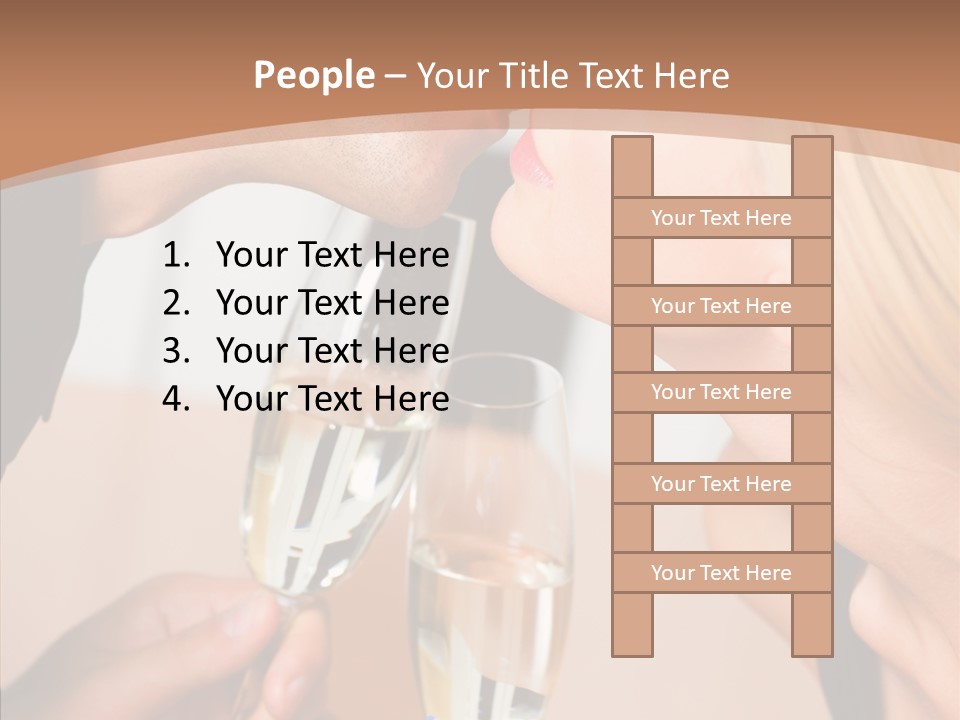 People – Your Title Text Here

1. Your Text Here
2. Your Text Here
3. Your Text Here
4. Your Text Here

Your Text Here

Your Text Here

Your Text Here

Your Text Here

Your Text Here